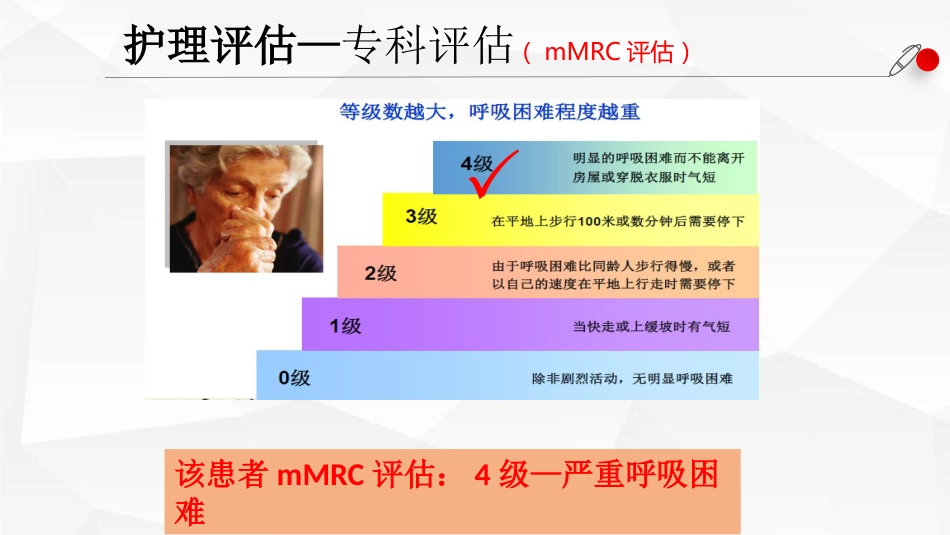 护理评估—专科评估（ mMRC 评估 ）

等级数越大，呼吸困难程度越重

4级 明显的呼吸困难而不能离开房屋或穿脱衣服时气短

3级 在平地上步行100米或数分钟后需要停下

2级 由于呼吸困难比同龄人步行得慢，或者以自己的速度在平地上行走时需要停下

1级 当快走或上缓坡时有气短

0级 除非剧烈活动，无明显呼吸困难

该患者 mMRC 评估： 4 级—严重呼吸困难